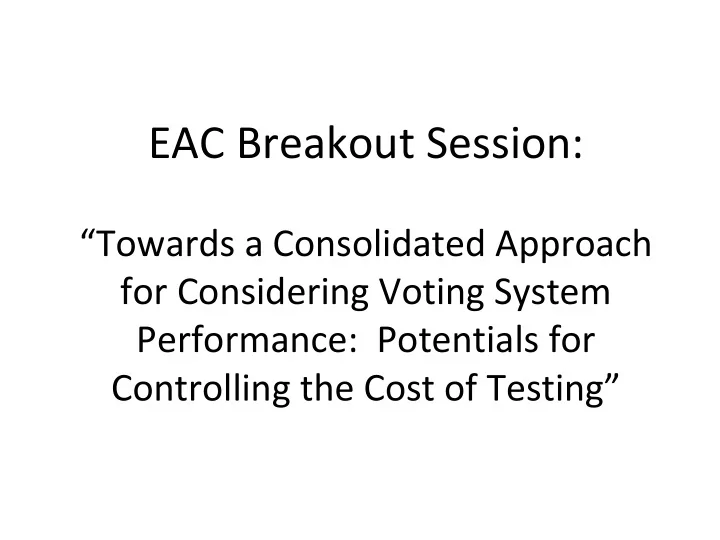 EAC Breakout Session:

“Towards a Consolidated Approach for Considering Voting System Performance:  Potentials for Controlling the Cost of Testing”